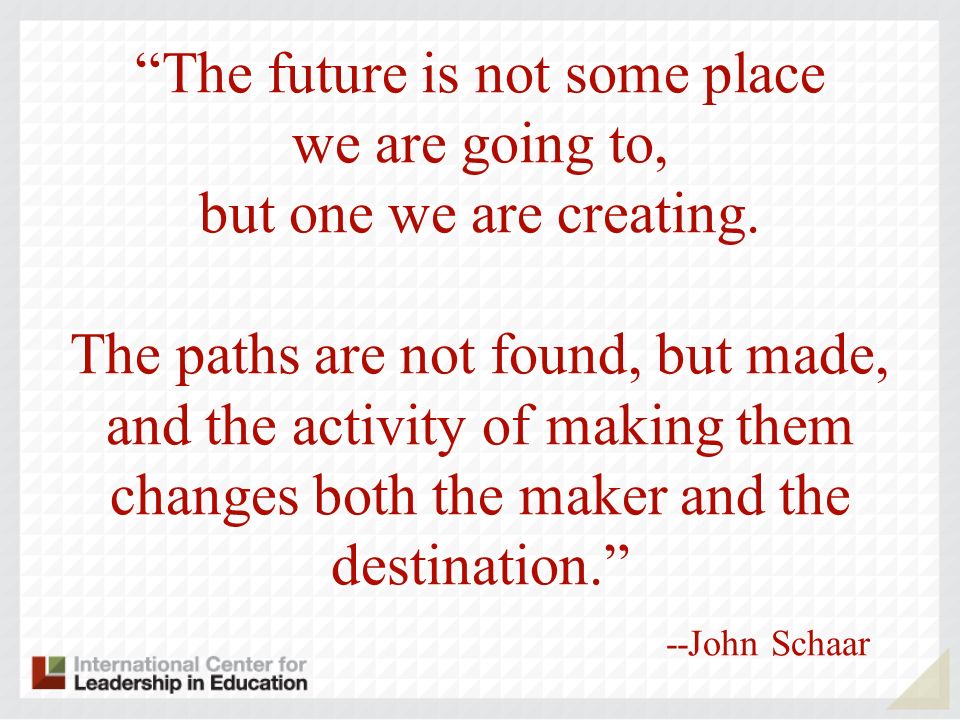 “The future is not some place we are going to, but one we are creating.

The paths are not found, but made, and the activity of making them changes both the maker and the destination.”

--John Schaar

International Center for Leadership in Education